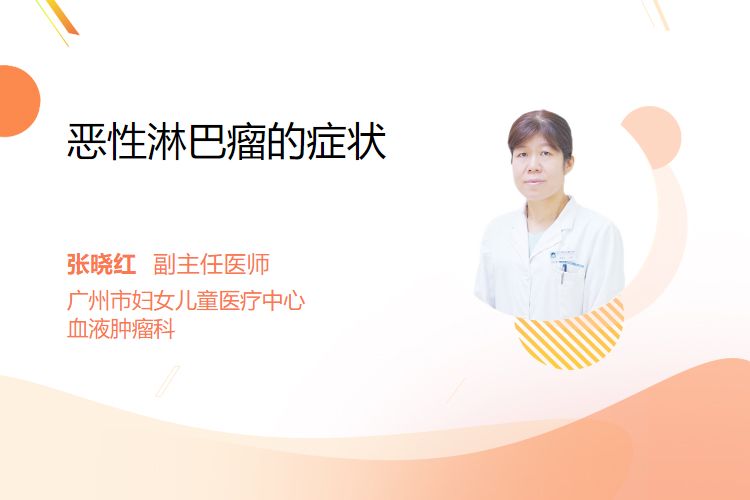 恶性淋巴瘤的症状

张晓红　副主任医师
广州市妇女儿童医疗中心
血液肿瘤科